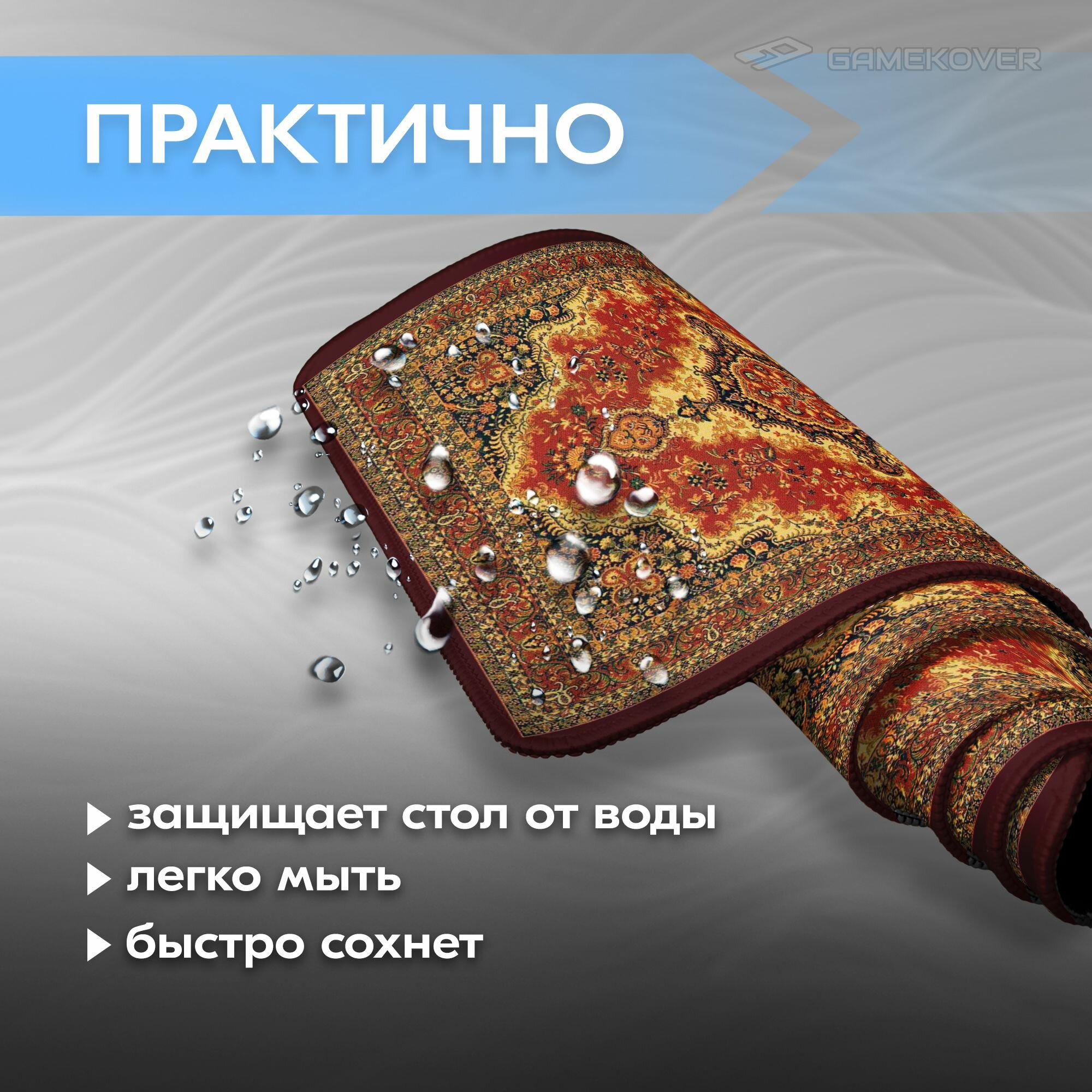 GAMEKOVER

ПРАКТИЧНО

защищает стол от воды
легко мыть
быстро сохнет